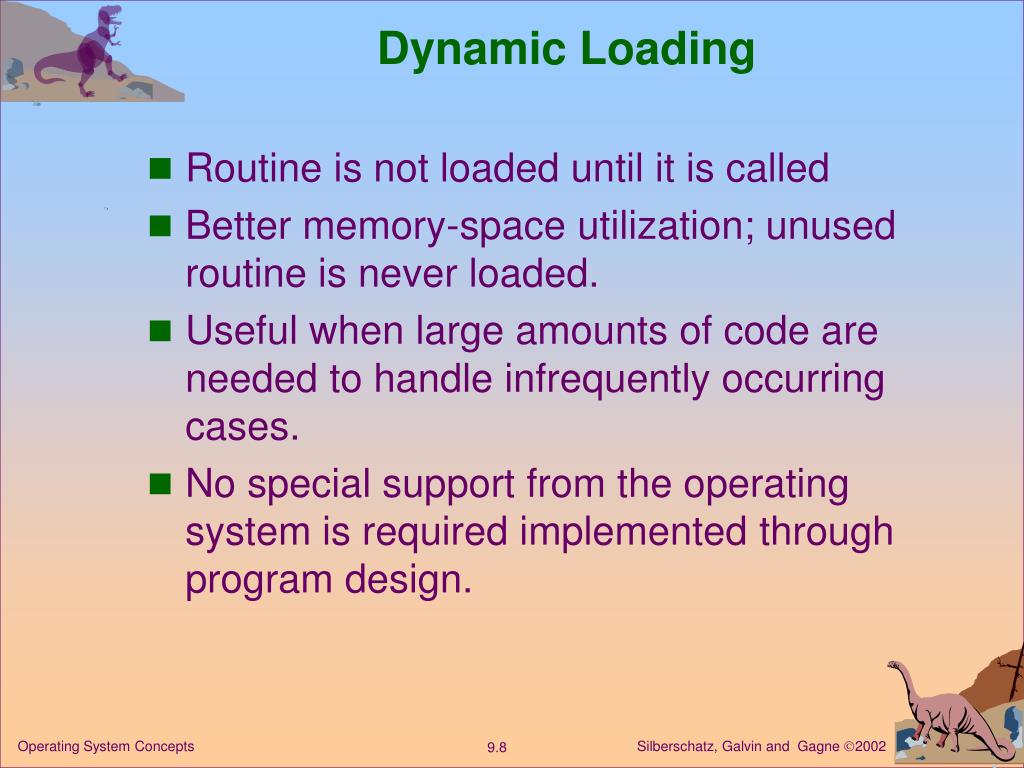 Dynamic Loading

■ Routine is not loaded until it is called
■ Better memory-space utilization; unused routine is never loaded.
■ Useful when large amounts of code are needed to handle infrequently occurring cases.
■ No special support from the operating system is required implemented through program design.

Operating System Concepts

9.8

Silberschatz, Galvin and Gagne ©2002